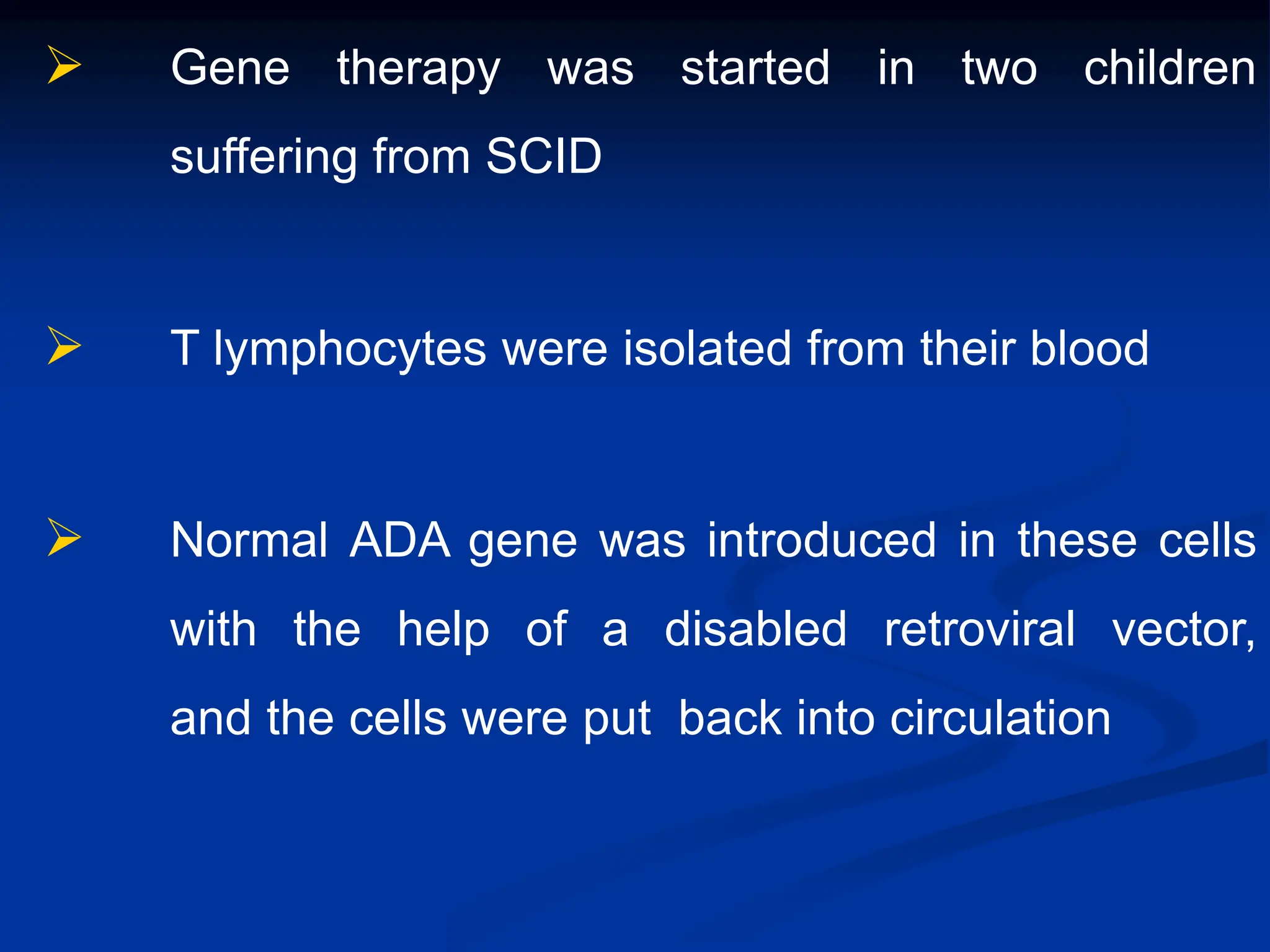 ➢ Gene therapy was started in two children suffering from SCID

➢ T lymphocytes were isolated from their blood

➢ Normal ADA gene was introduced in these cells with the help of a disabled retroviral vector, and the cells were put back into circulation